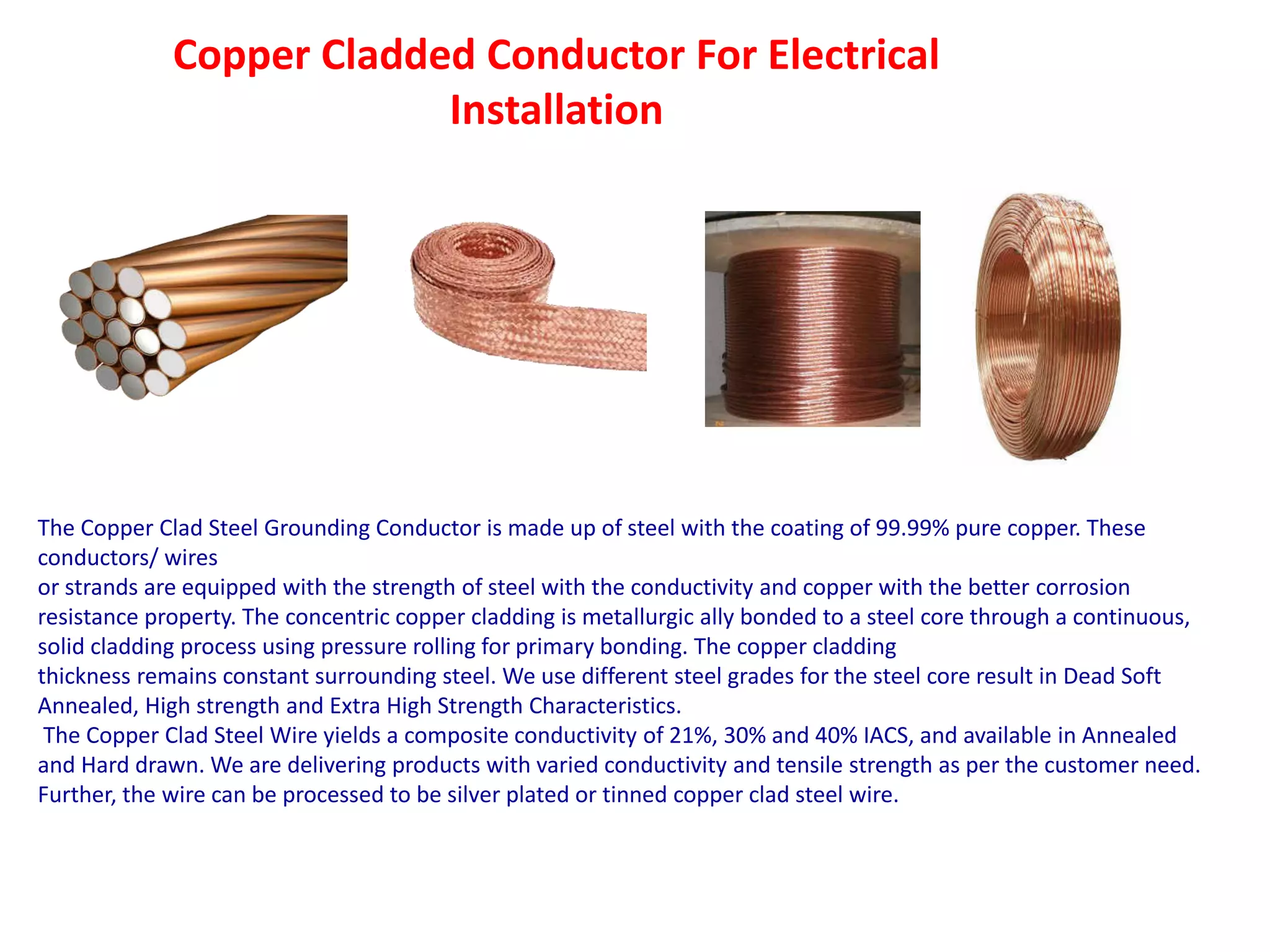 Copper Cladded Conductor For Electrical Installation

The Copper Clad Steel Grounding Conductor is made up of steel with the coating of 99.99% pure copper. These conductors/ wires
or strands are equipped with the strength of steel with the conductivity and copper with the better corrosion resistance property. The concentric copper cladding is metallurgic ally bonded to a steel core through a continuous, solid cladding process using pressure rolling for primary bonding. The copper cladding
thickness remains constant surrounding steel. We use different steel grades for the steel core result in Dead Soft Annealed, High strength and Extra High Strength Characteristics.
The Copper Clad Steel Wire yields a composite conductivity of 21%, 30% and 40% IACS, and available in Annealed and Hard drawn. We are delivering products with varied conductivity and tensile strength as per the customer need. Further, the wire can be processed to be silver plated or tinned copper clad steel wire.